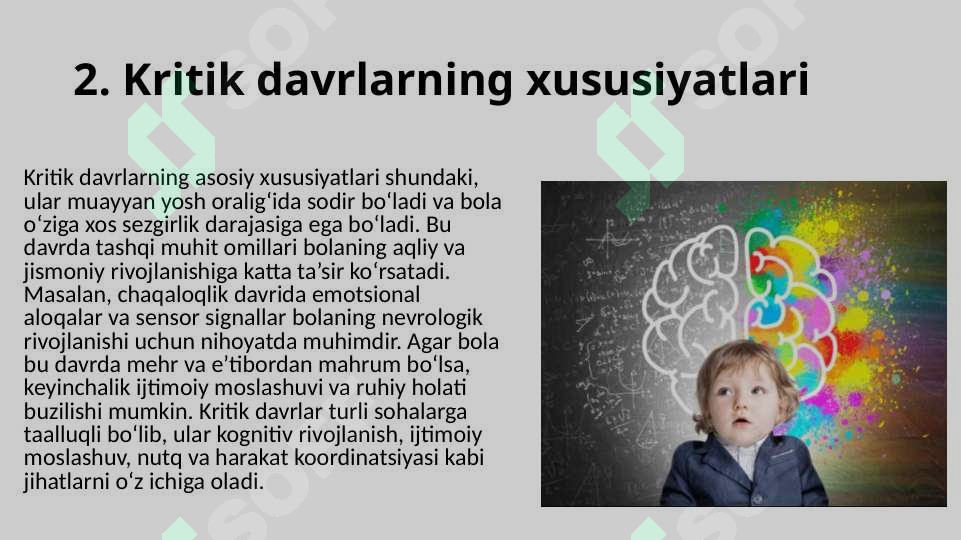 2. Kritik davrlarning xususiyatlari

Kritik davrlarning asosiy xususiyatlari shundaki, ular muayyan yosh oralig‘ida sodir bo‘ladi va bola o‘ziga xos sezgirlik darajasiga ega bo‘ladi. Bu davrda tashqi muhit omillari bolaning aqliy va jismoniy rivojlanishiga katta ta’sir ko‘rsatadi. Masalan, chaqaloqlik davrida emotsional aloqalar va sensor signallar bolaning nevrologik rivojlanishi uchun nihoyatda muhimdir. Agar bola bu davrda mehr va e’tibordan mahrum bo‘lsa, keyinchalik ijtimoiy moslashuvi va ruhiy holati buzilishi mumkin. Kritik davrlar turli sohalarga taalluqli bo‘lib, ular kognitiv rivojlanish, ijtimoiy moslashuv, nutq va harakat koordinatsiyasi kabi jihatlarni o‘z ichiga oladi.